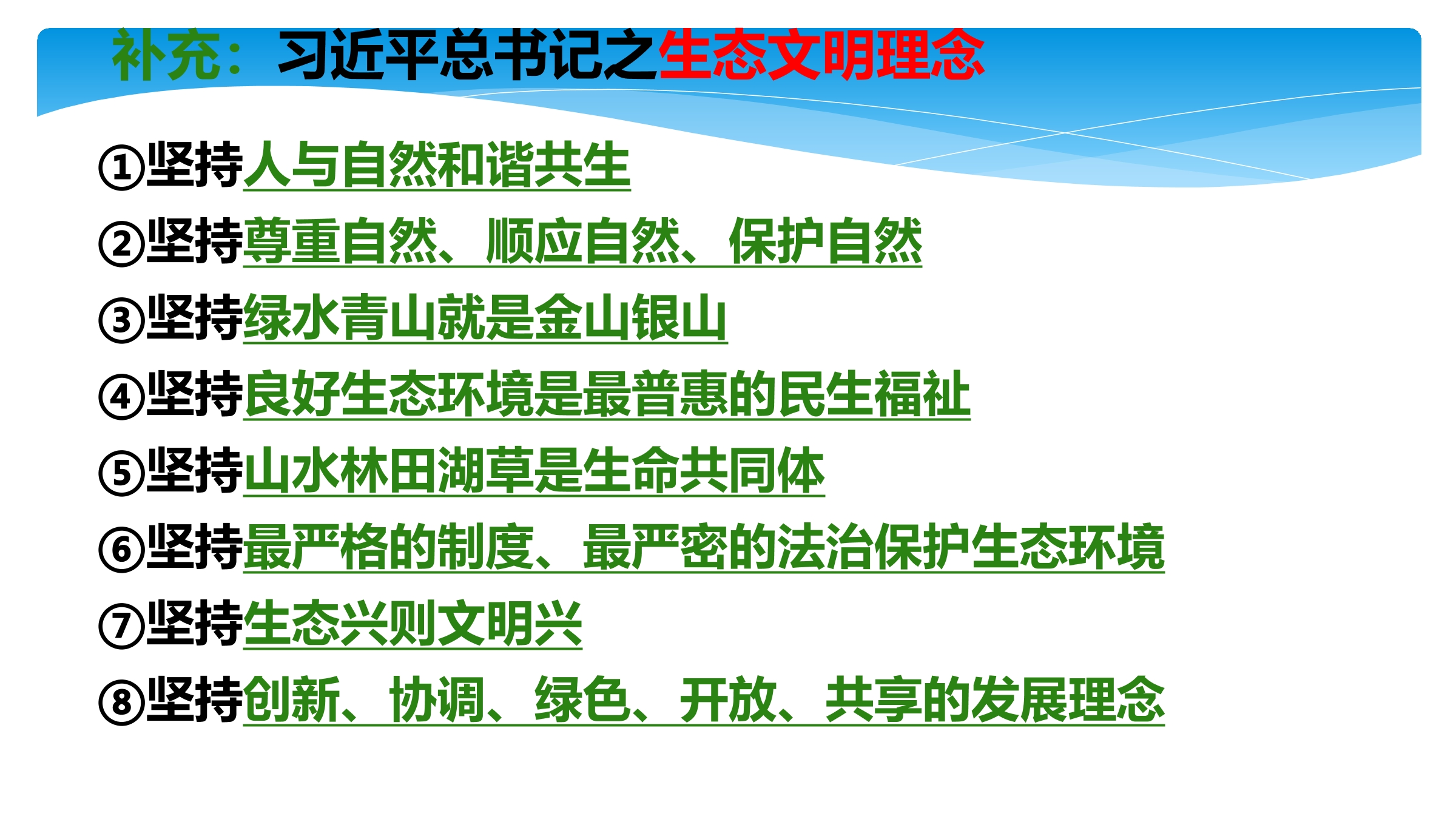 补充：习近平总书记之生态文明理念

①坚持人与自然和谐共生

②坚持尊重自然、顺应自然、保护自然

③坚持绿水青山就是金山银山

④坚持良好生态环境是最普惠的民生福祉

⑤坚持山水林田湖草是生命共同体

⑥坚持最严格的制度、最严密的法治保护生态环境

⑦坚持生态兴则文明兴

⑧坚持创新、协调、绿色、开放、共享的发展理念